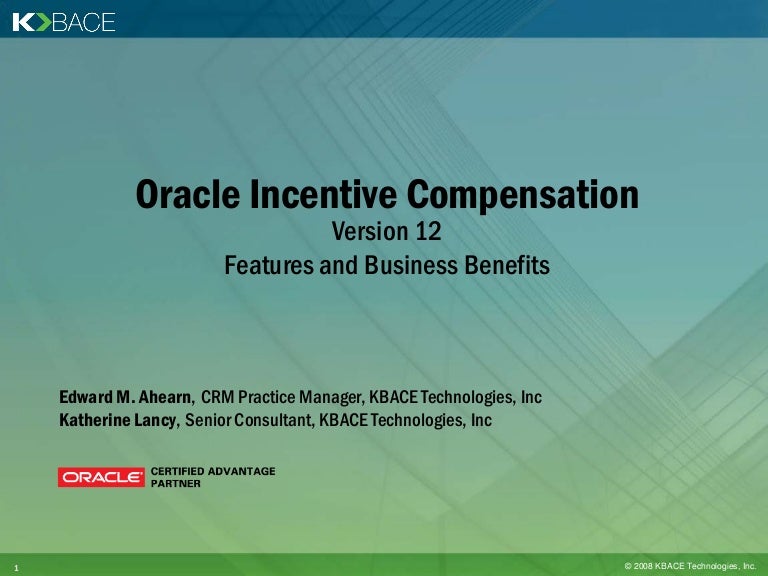 KBACE

Oracle Incentive Compensation
Version 12
Features and Business Benefits

Edward M. Ahearn, CRM Practice Manager, KBACE Technologies, Inc
Katherine Lancy, Senior Consultant, KBACE Technologies, Inc

ORACLE CERTIFIED ADVANTAGE PARTNER

1

© 2008 KBACE Technologies, Inc.